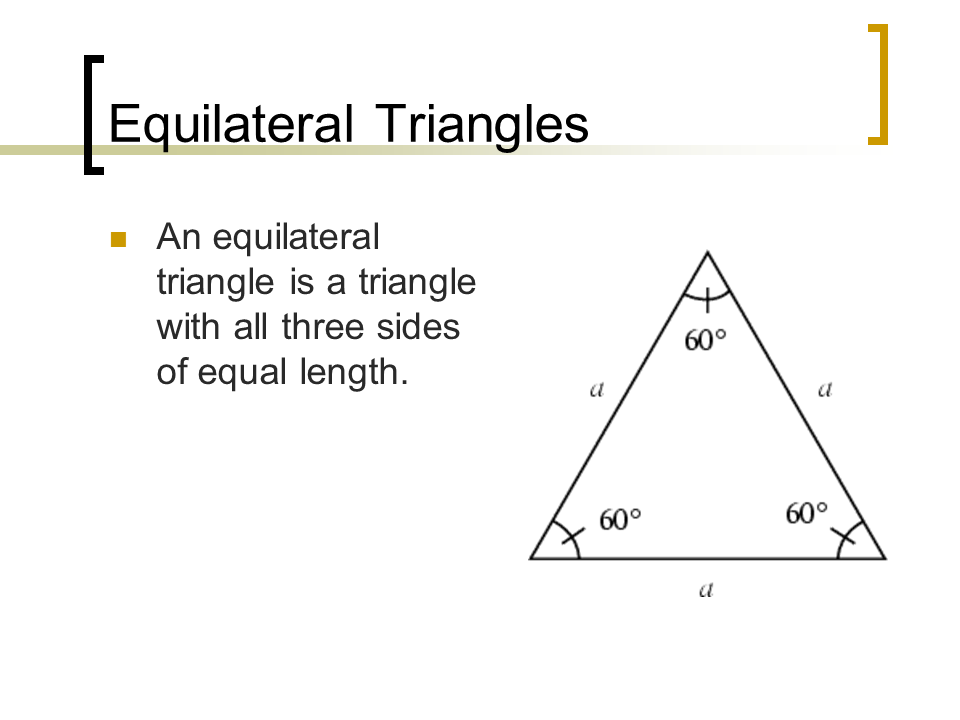 Equilateral Triangles

An equilateral triangle is a triangle with all three sides of equal length.

$60°$

$a$

$a$

$60°$

$60°$

$a$